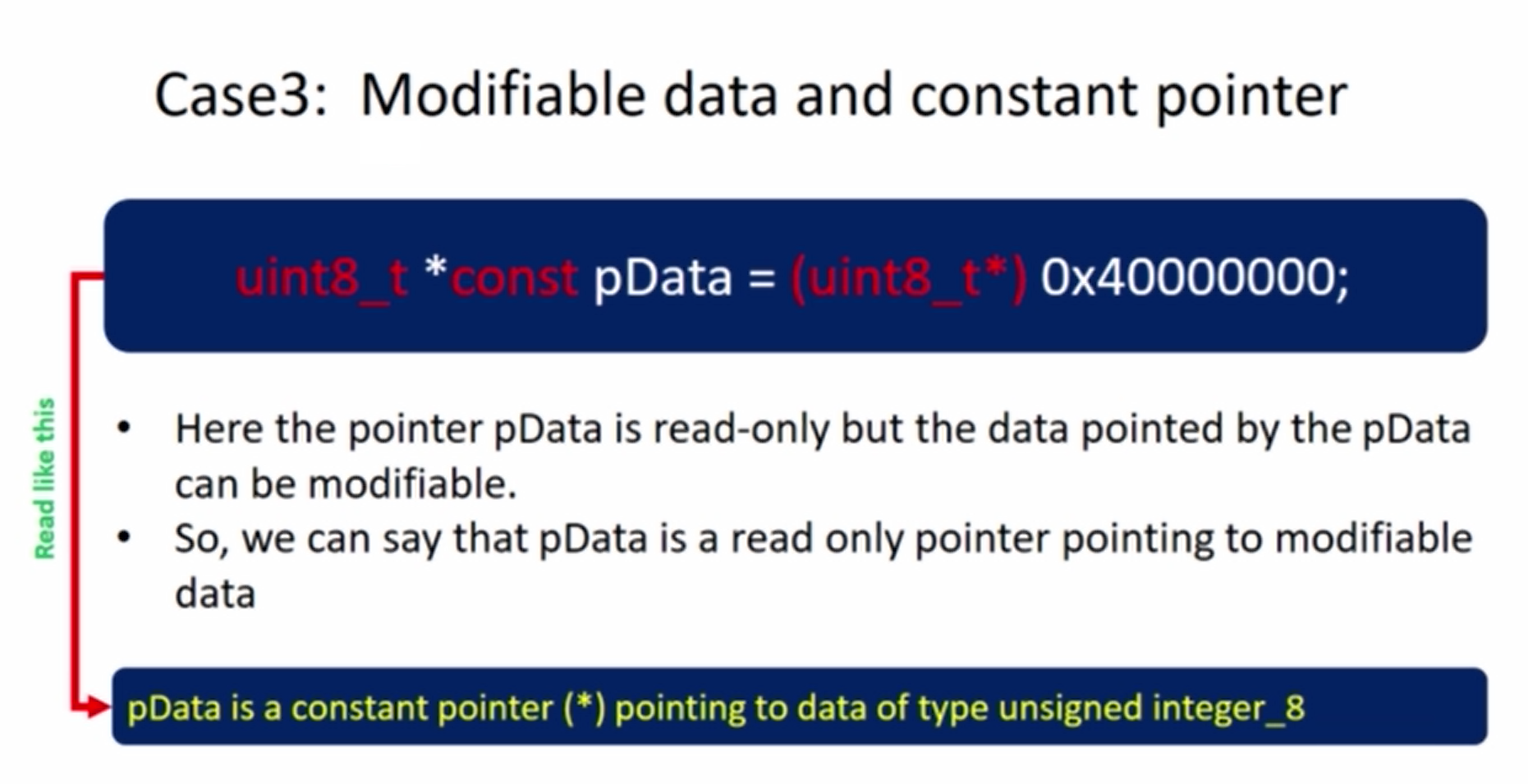 Case3: Modifiable data and constant pointer

uint8_t *const pData = (uint8_t*) 0x40000000;

Read like this

• Here the pointer pData is read-only but the data pointed by the pData can be modifiable.
• So, we can say that pData is a read only pointer pointing to modifiable data

pData is a constant pointer (*) pointing to data of type unsigned integer_8